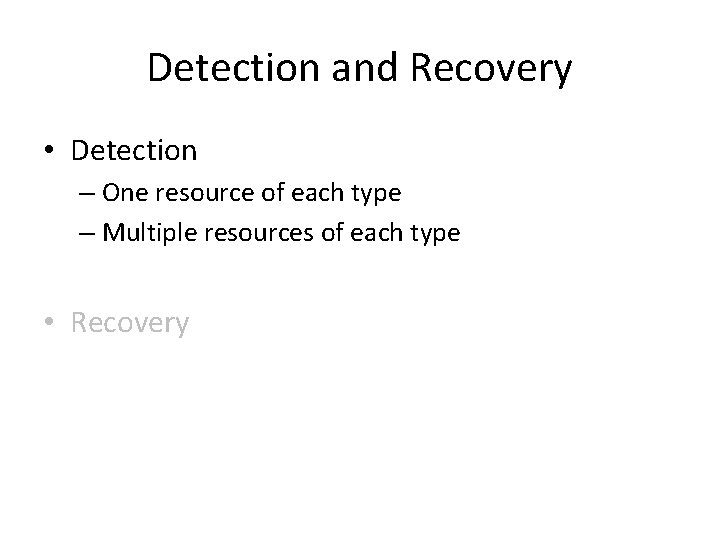 Detection and Recovery

• Detection
– One resource of each type
– Multiple resources of each type

• Recovery